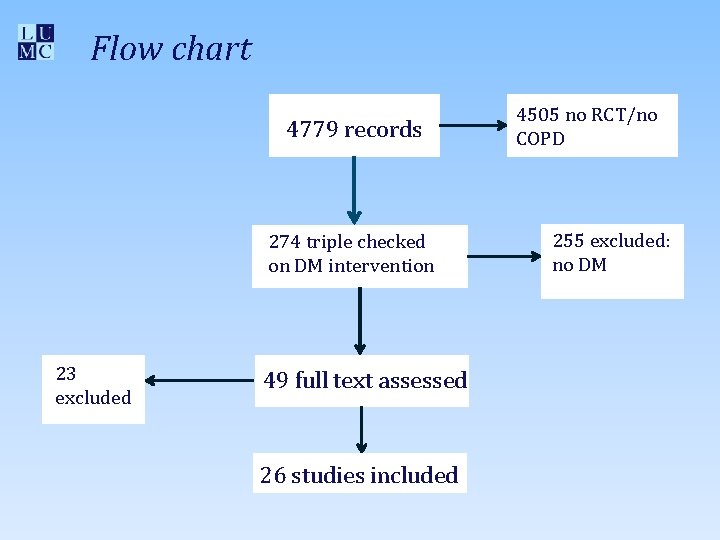 L U
M C

Flow chart

4779 records

4505 no RCT/no COPD

274 triple checked on DM intervention

255 excluded: no DM

23 excluded

49 full text assessed

26 studies included